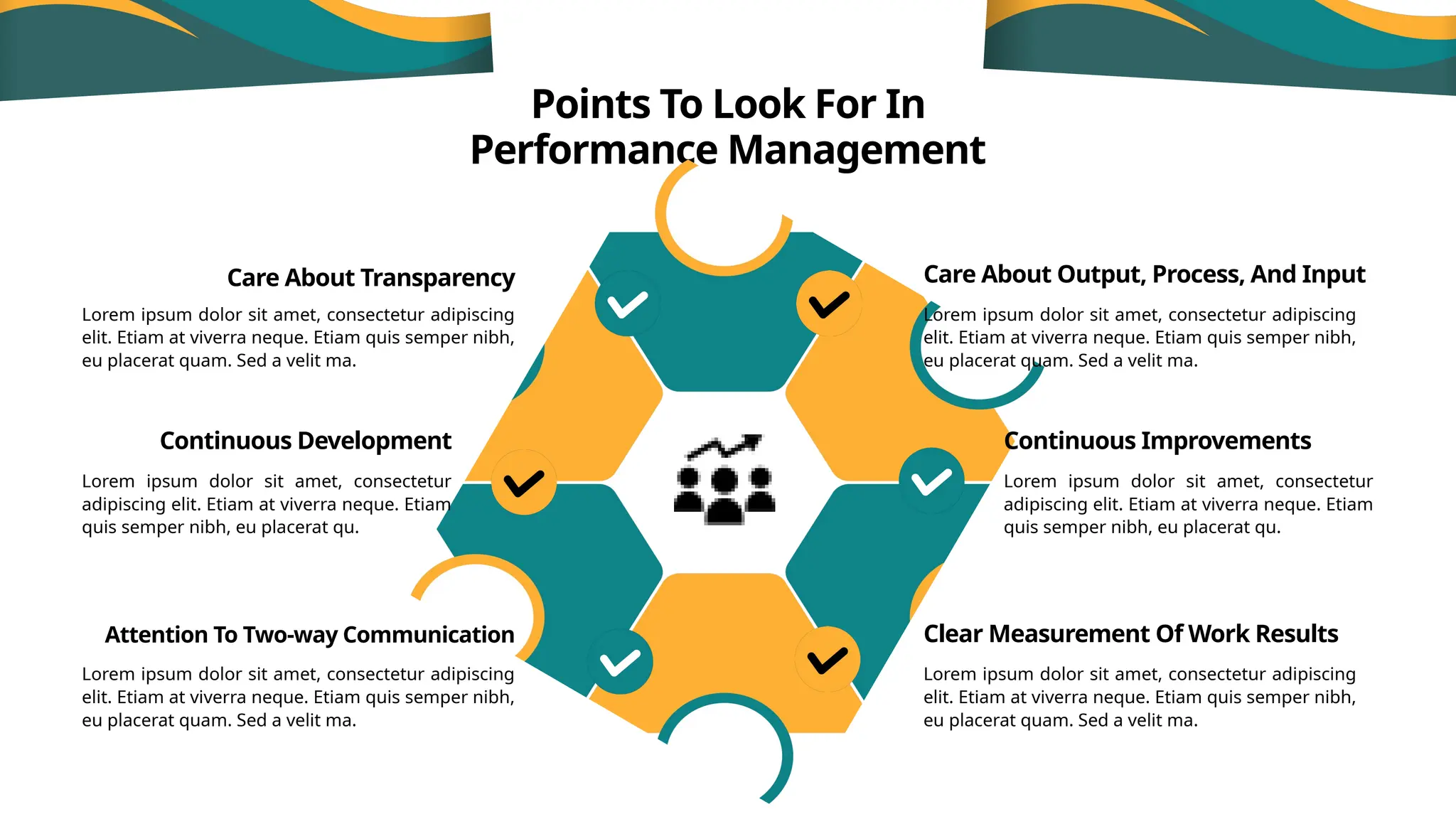 Points To Look For In Performance Management

Care About Transparency

Lorem ipsum dolor sit amet, consectetur adipiscing elit. Etiam at viverra neque. Etiam quis semper nibh, eu placerat quam. Sed a velit ma.

Continuous Development

Lorem ipsum dolor sit amet, consectetur adipiscing elit. Etiam at viverra neque. Etiam quis semper nibh, eu placerat qu.

Attention To Two-way Communication

Lorem ipsum dolor sit amet, consectetur adipiscing elit. Etiam at viverra neque. Etiam quis semper nibh, eu placerat quam. Sed a velit ma.

Care About Output, Process, And Input

Lorem ipsum dolor sit amet, consectetur adipiscing elit. Etiam at viverra neque. Etiam quis semper nibh, eu placerat quam. Sed a velit ma.

Continuous Improvements

Lorem ipsum dolor sit amet, consectetur adipiscing elit. Etiam at viverra neque. Etiam quis semper nibh, eu placerat qu.

Clear Measurement Of Work Results

Lorem ipsum dolor sit amet, consectetur adipiscing elit. Etiam at viverra neque. Etiam quis semper nibh, eu placerat quam. Sed a velit ma.